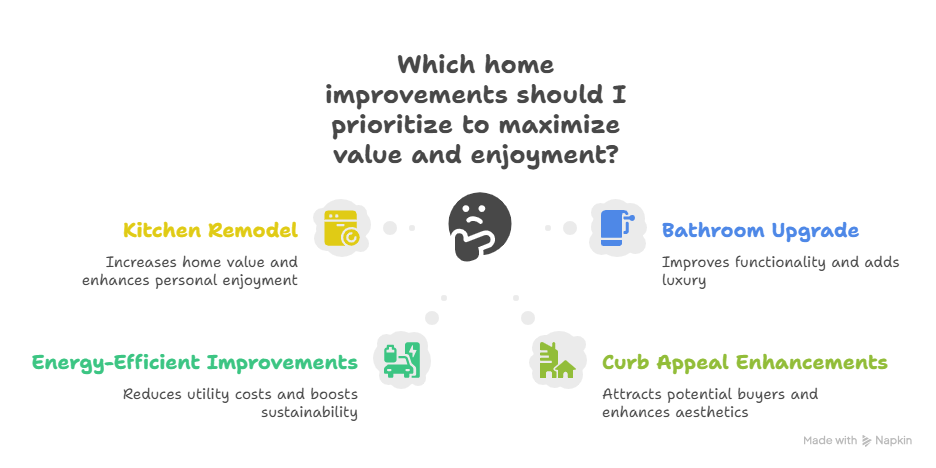 Which home improvements should I prioritize to maximize value and enjoyment?

Kitchen Remodel

Increases home value and enhances personal enjoyment

Bathroom Upgrade

Improves functionality and adds luxury

Energy-Efficient Improvements

Reduces utility costs and boosts sustainability

Curb Appeal Enhancements

Attracts potential buyers and enhances aesthetics

Made with Napkin